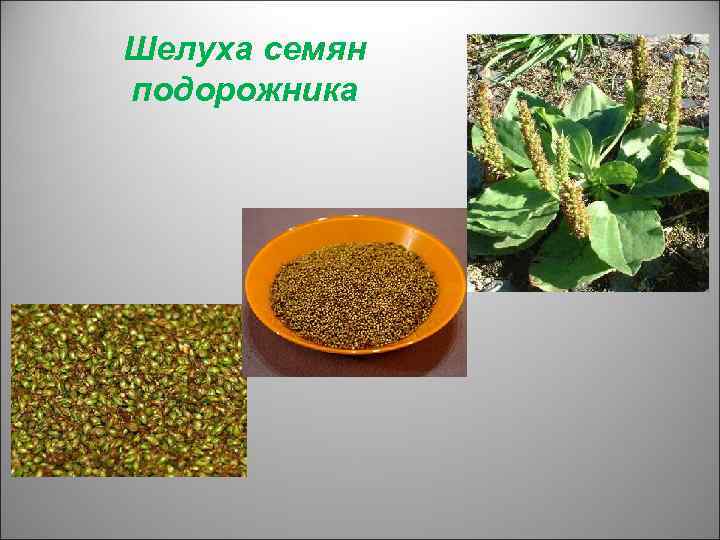 Шелуха семян подорожника